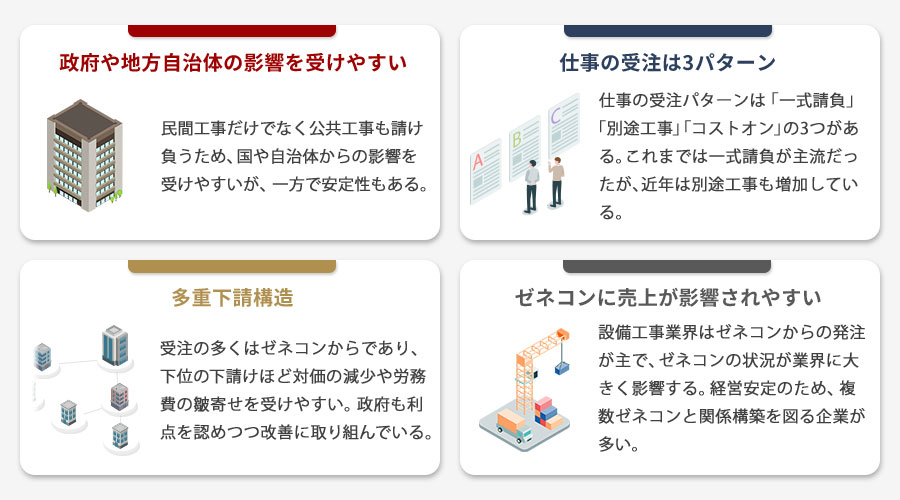 政府や地方自治体の影響を受けやすい

民間工事だけでなく公共工事も請け負うため、国や自治体からの影響を受けやすいが、一方で安定性もある。

仕事の受注は3パターン

A
B
C

仕事の受注パターンは「一式請負」「別途工事」「コストオン」の3つがある。これまでは一式請負が主流だったが、近年は別途工事も増加している。

多重下請構造

受注の多くはゼネコンからであり、下位の下請けほど対価の減少や労務費の皺寄せを受けやすい。政府も利点を認めつつ改善に取り組んでいる。

ゼネコンに売上が影響されやすい

設備工事業界はゼネコンからの発注が主で、ゼネコンの状況が業界に大きく影響する。経営安定のため、複数ゼネコンと関係構築を図る企業が多い。